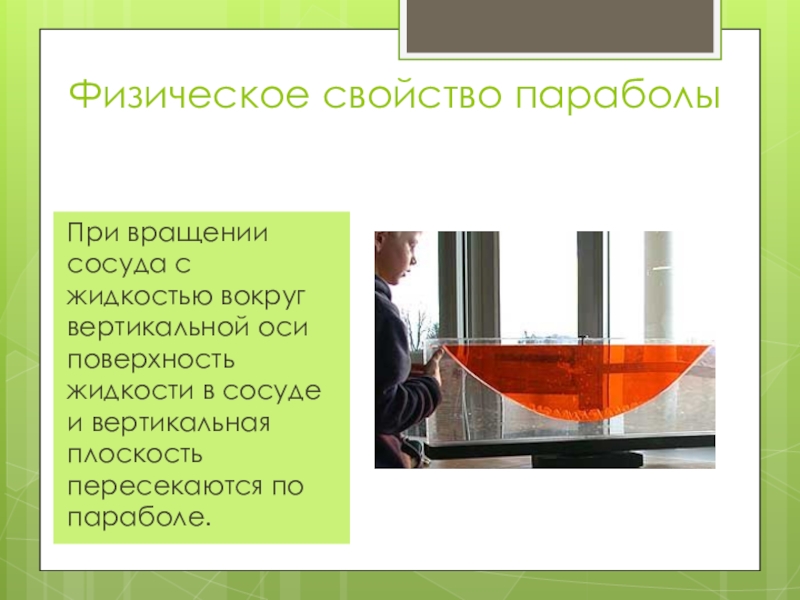 Физическое свойство параболы

При вращении сосуда с жидкостью вокруг вертикальной оси поверхность жидкости в сосуде и вертикальная плоскость пересекаются по параболе.